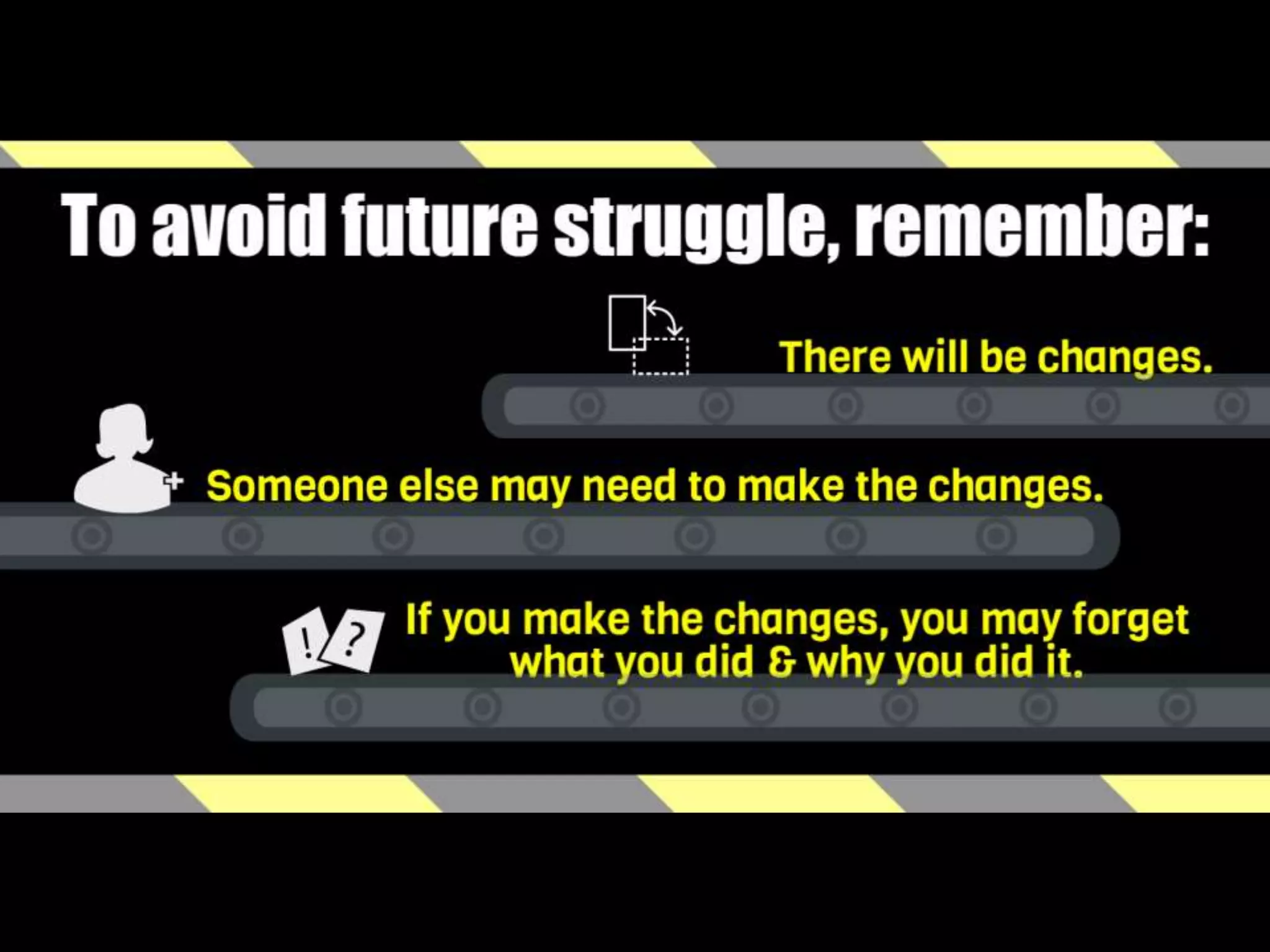 To avoid future struggle, remember:

There will be changes.

Someone else may need to make the changes.

! ?

If you make the changes, you may forget what you did & why you did it.